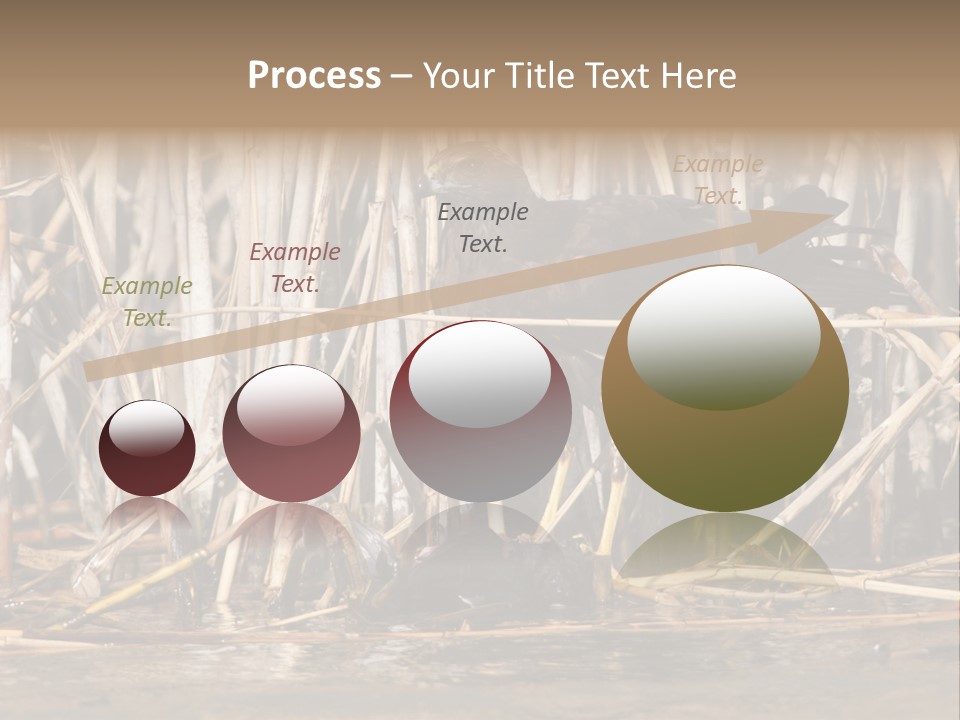 Process – Your Title Text Here

Example Text.

Example Text.

Example Text.

Example Text.